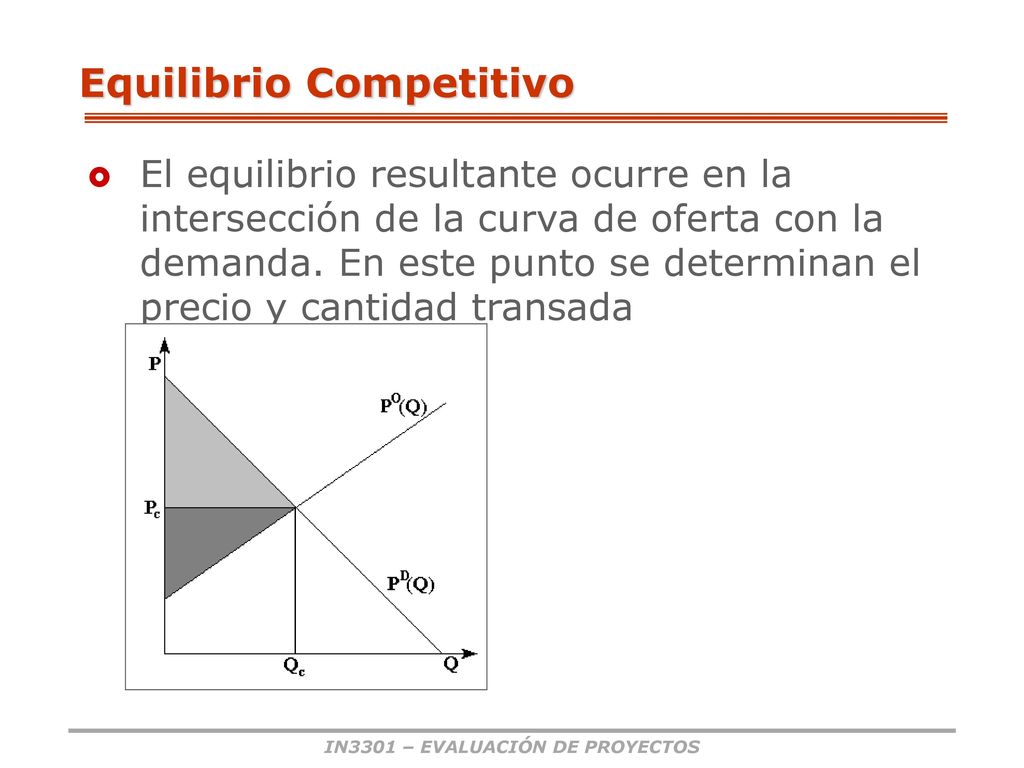 Equilibrio Competitivo

El equilibrio resultante ocurre en la intersección de la curva de oferta con la demanda. En este punto se determinan el precio y cantidad transada

P

$P^O(Q)$

$P_c$

$P^D(Q)$

$Q_c$

Q

IN3301 – EVALUACIÓN DE PROYECTOS